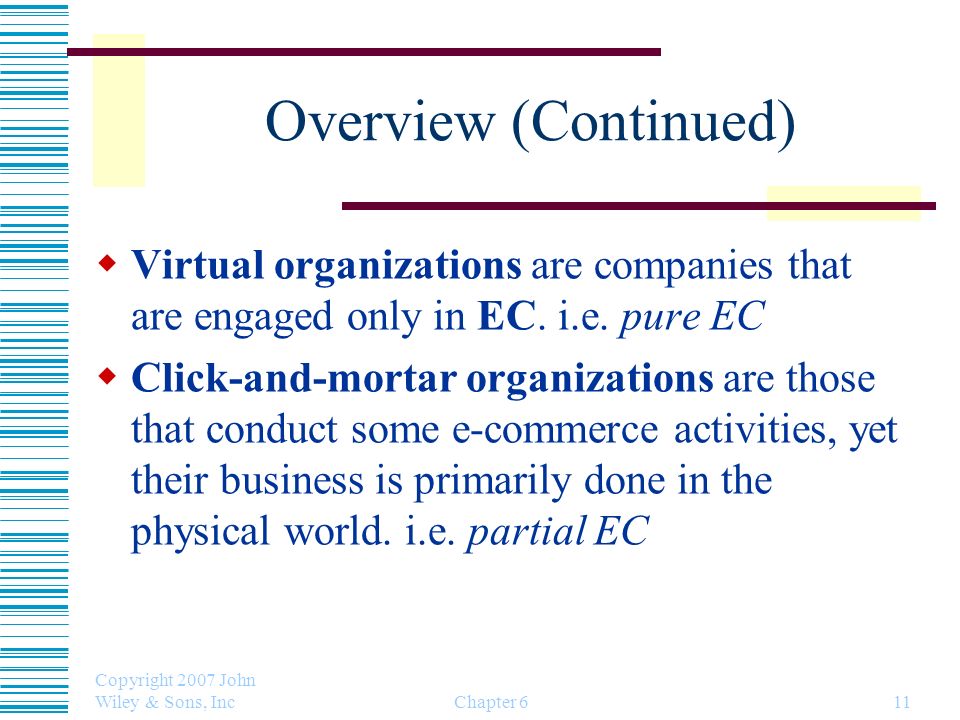 Overview (Continued)

Virtual organizations are companies that are engaged only in EC. i.e. pure EC

Click-and-mortar organizations are those that conduct some e-commerce activities, yet their business is primarily done in the physical world. i.e. partial EC

Copyright 2007 John Wiley & Sons, Inc

Chapter 6

11